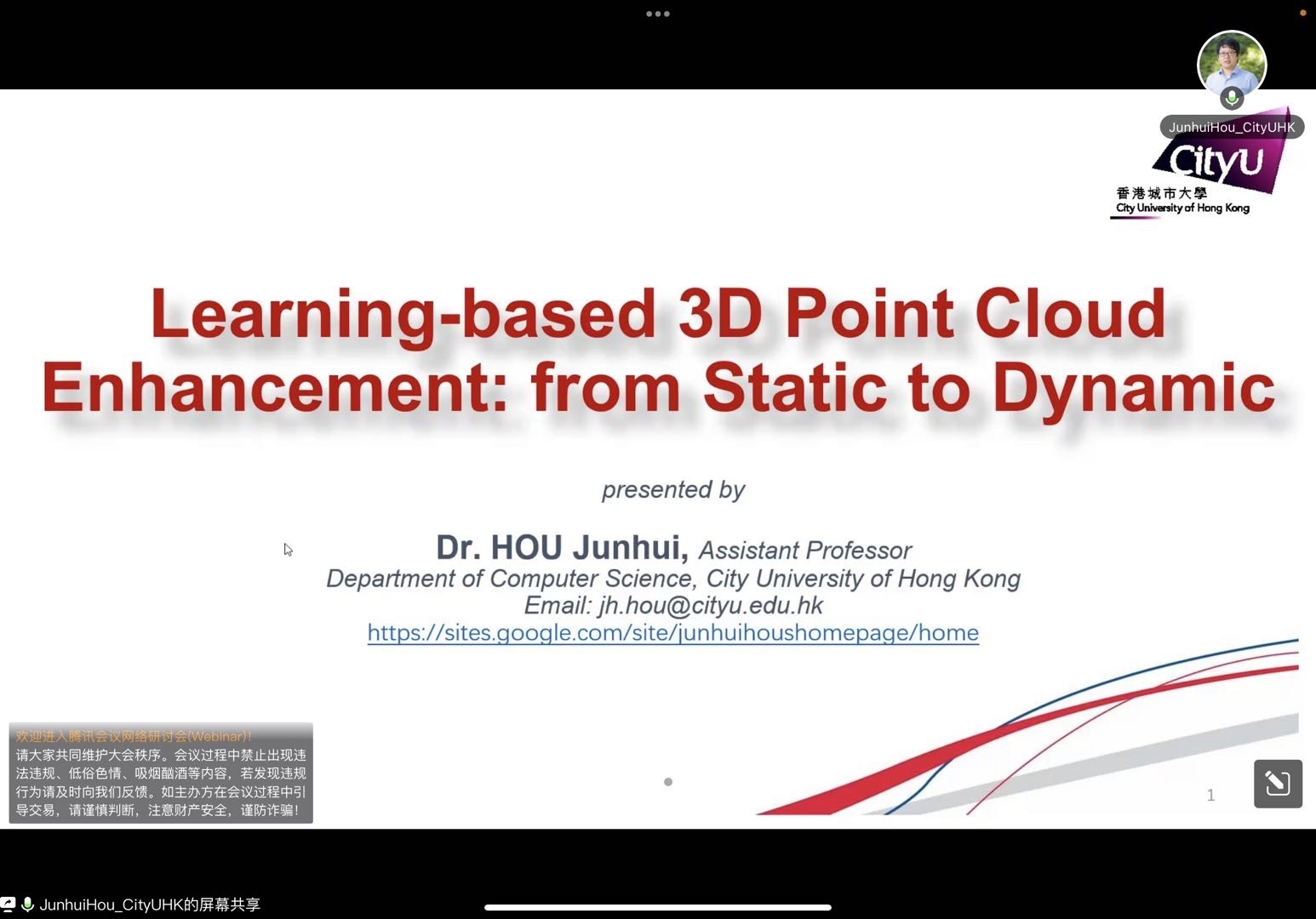 JunhuiHou_CityUHK

CityU
香港城市大學
City University of Hong Kong

Learning-based 3D Point Cloud Enhancement: from Static to Dynamic

presented by

Dr. HOU Junhui, Assistant Professor
Department of Computer Science, City University of Hong Kong
Email: jh.hou@cityu.edu.hk
https://sites.google.com/site/junhuihoushomepage/home

欢迎进入腾讯会议网络研讨会(Webinar)!
请大家共同维护大会秩序。会议过程中禁止出现违法违规、低俗色情、吸烟酗酒等内容，若发现违规行为请及时向我们反馈。如主办方在会议过程中引导交易，请谨慎判断，注意财产安全，谨防诈骗!

1

JunhuiHou_CityUHK的屏幕共享